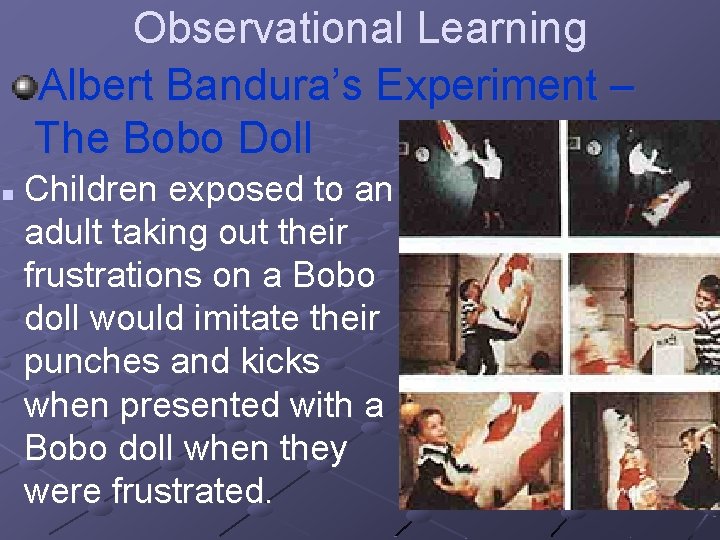 Observational Learning

Albert Bandura's Experiment – The Bobo Doll

Children exposed to an adult taking out their frustrations on a Bobo doll would imitate their punches and kicks when presented with a Bobo doll when they were frustrated.